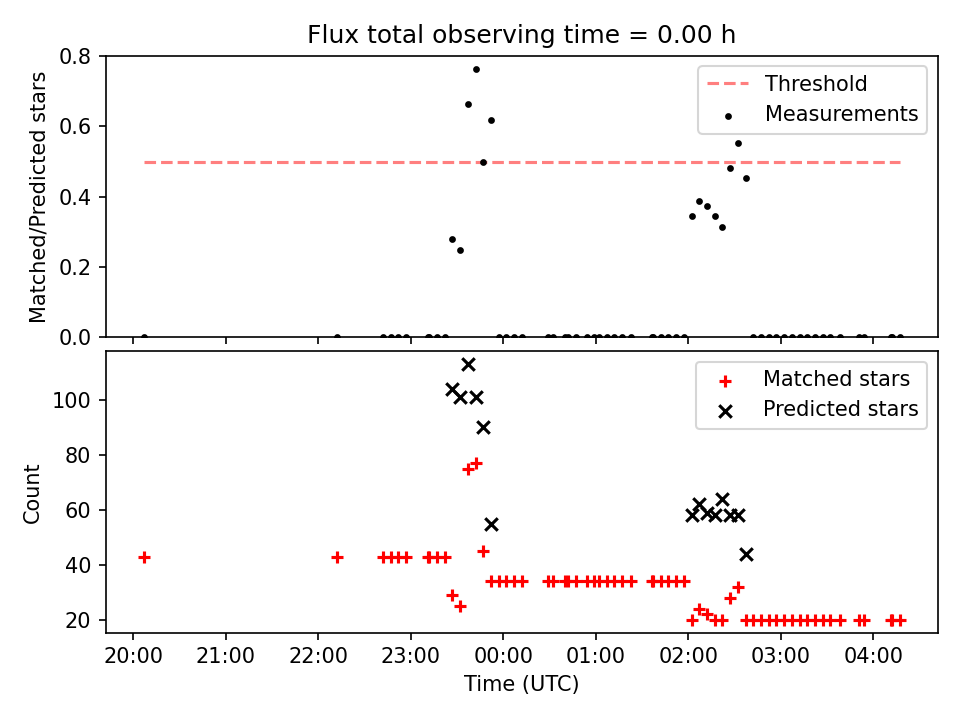 Flux total observing time = 0.00 h

Matched/Predicted stars

0.8
0.6
0.4
0.2
0.0

Threshold
Measurements

Count

100
80
60
40
20

Matched stars
Predicted stars

20:00 21:00 22:00 23:00 00:00 01:00 02:00 03:00 04:00

Time (UTC)